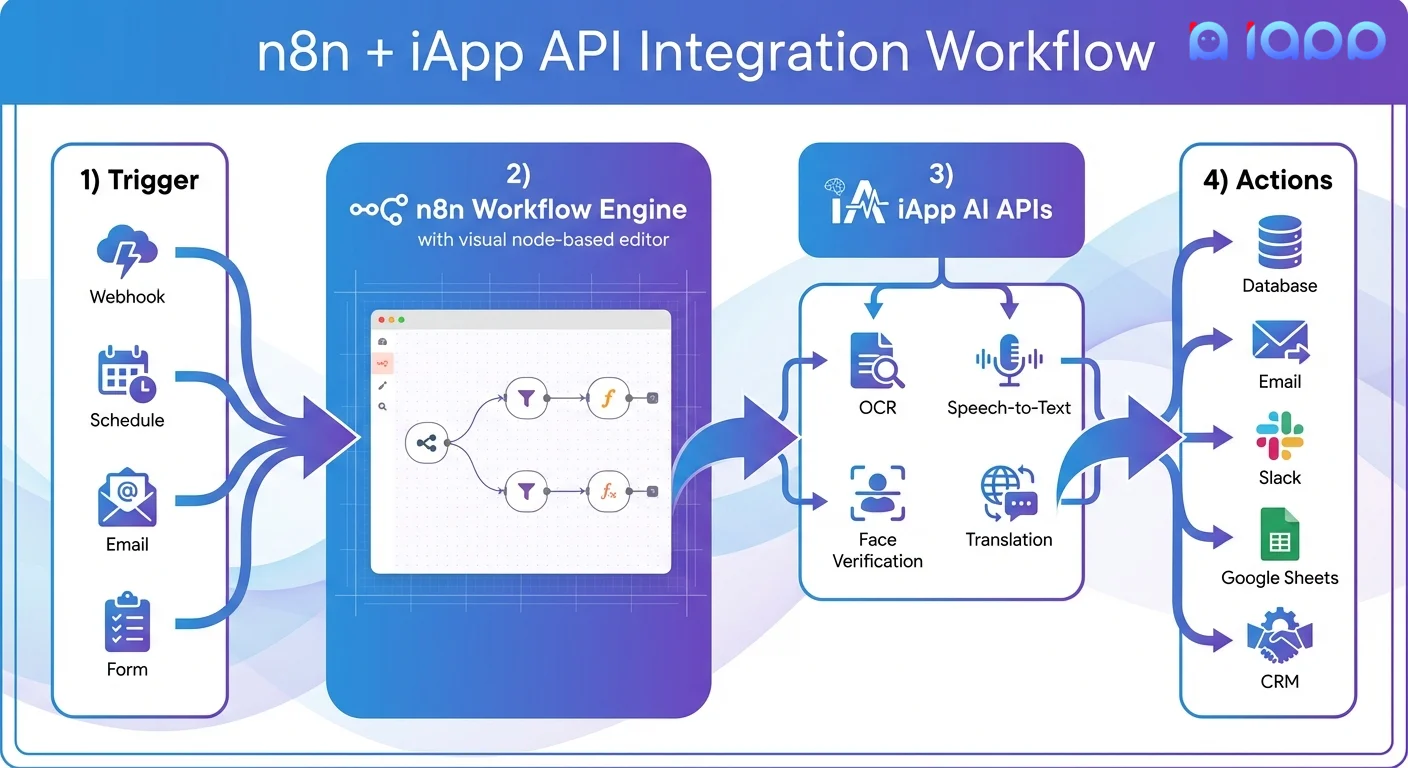 n8n + iApp API Integration Workflow

iApp

1) Trigger

Webhook

Schedule

Email

Form

2)
n8n Workflow Engine
with visual node-based editor

3)
iApp AI APIs

OCR

Speech-to-Text

Face Verification

Translation

4) Actions

Database

Email

Slack

Google Sheets

CRM